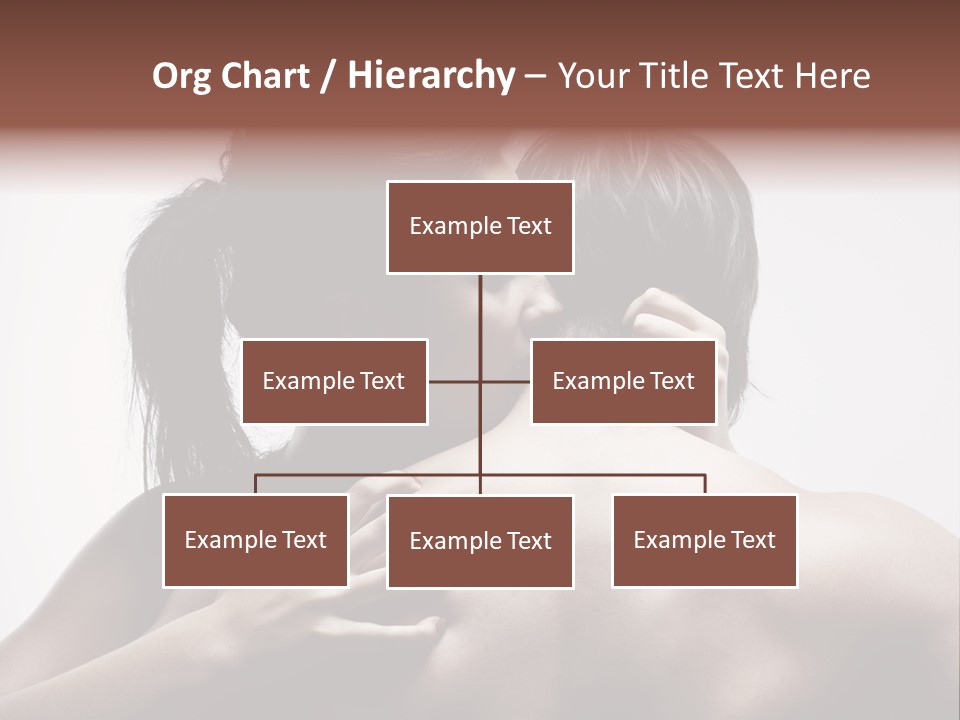 Org Chart / Hierarchy – Your Title Text Here

Example Text

Example Text

Example Text

Example Text

Example Text

Example Text